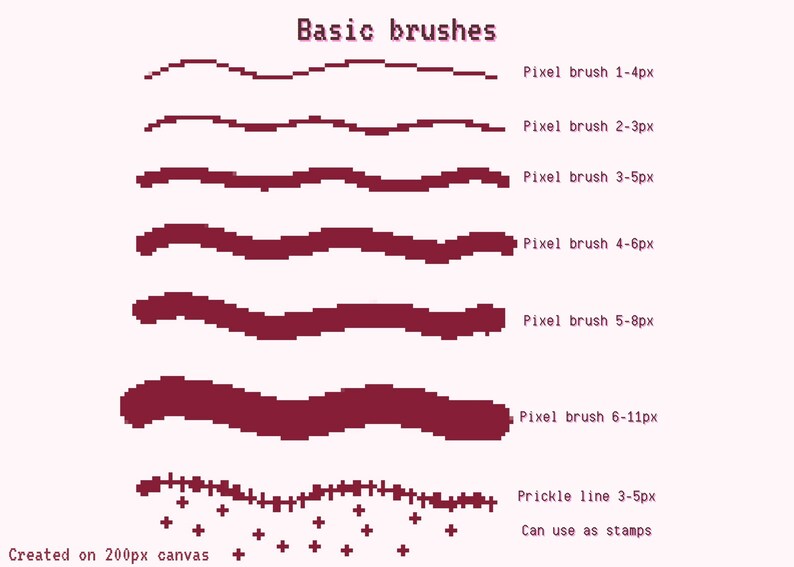 Basic brushes

Pixel brush 1-4px

Pixel brush 2-3px

Pixel brush 3-5px

Pixel brush 4-6px

Pixel brush 5-8px

Pixel brush 6-11px

Prickle line 3-5px

Can use as stamps

Created on 200px canvas